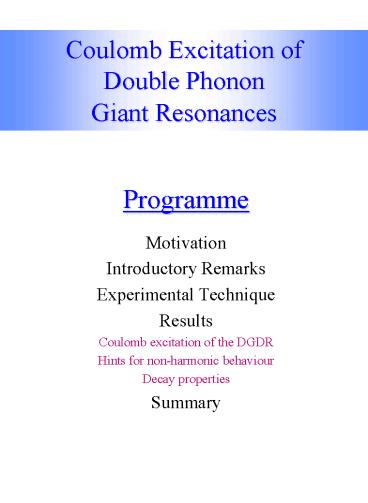 Coulomb Excitation of Double Phonon Giant Resonances

Programme

Motivation
Introductory Remarks
Experimental Technique
Results
Coulomb excitation of the DGDR
Hints for non-harmonic behaviour
Decay properties
Summary